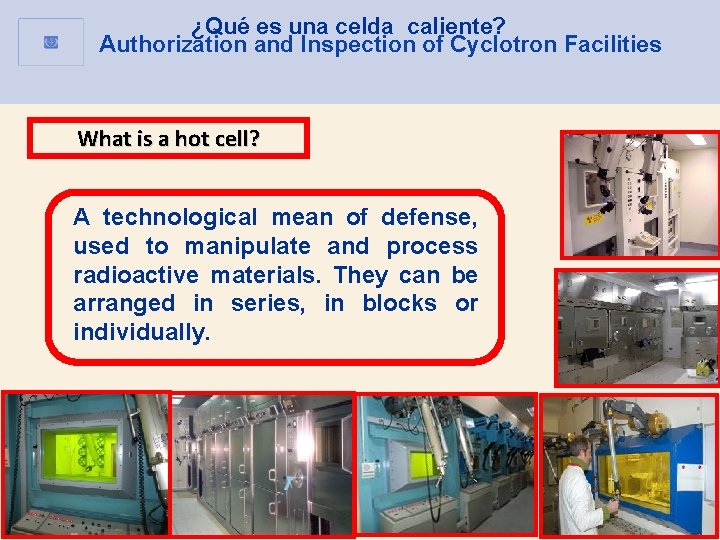 ¿Qué es una celda caliente?
Authorization and Inspection of Cyclotron Facilities

What is a hot cell?

A technological mean of defense, used to manipulate and process radioactive materials. They can be arranged in series, in blocks or individually.